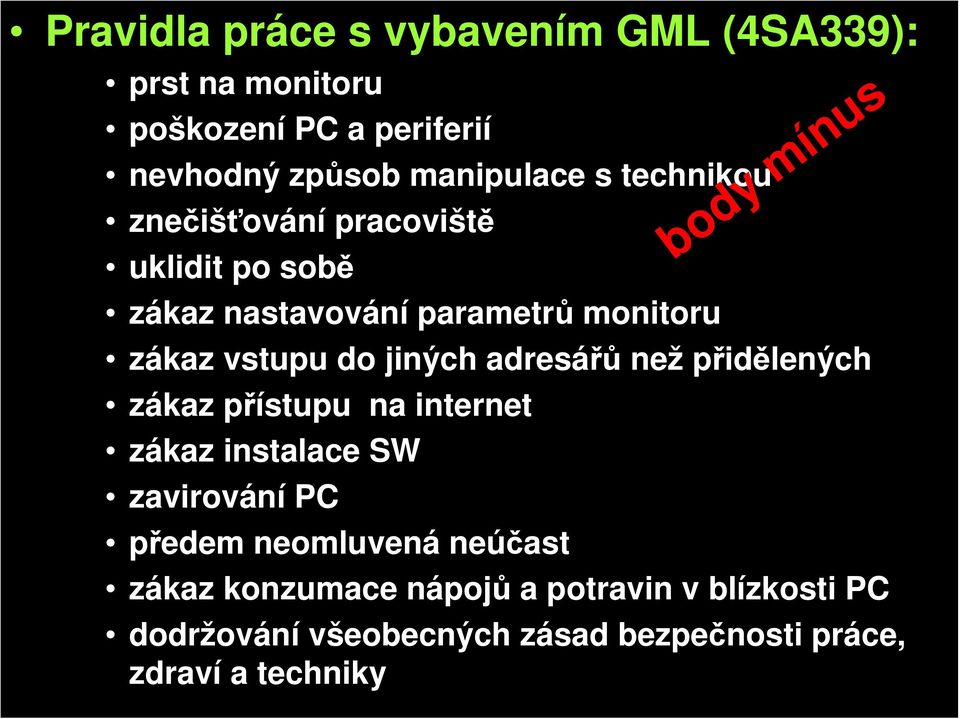 • Pravidla práce s vybavením GML (4SA339):

• prst na monitoru
• poškození PC a periferií
• nevhodný způsob manipulace s technikou
• znečišťování pracoviště
• uklidit po sobě
• zákaz nastavování parametrů monitoru
• zákaz vstupu do jiných adresářů než přidělených
• zákaz přístupu na internet
• zákaz instalace SW
• zavirování PC
• předem neomluvená neúčast
• zákaz konzumace nápojů a potravin v blízkosti PC
• dodržování všeobecných zásad bezpečnosti práce, zdraví a techniky

body mínus